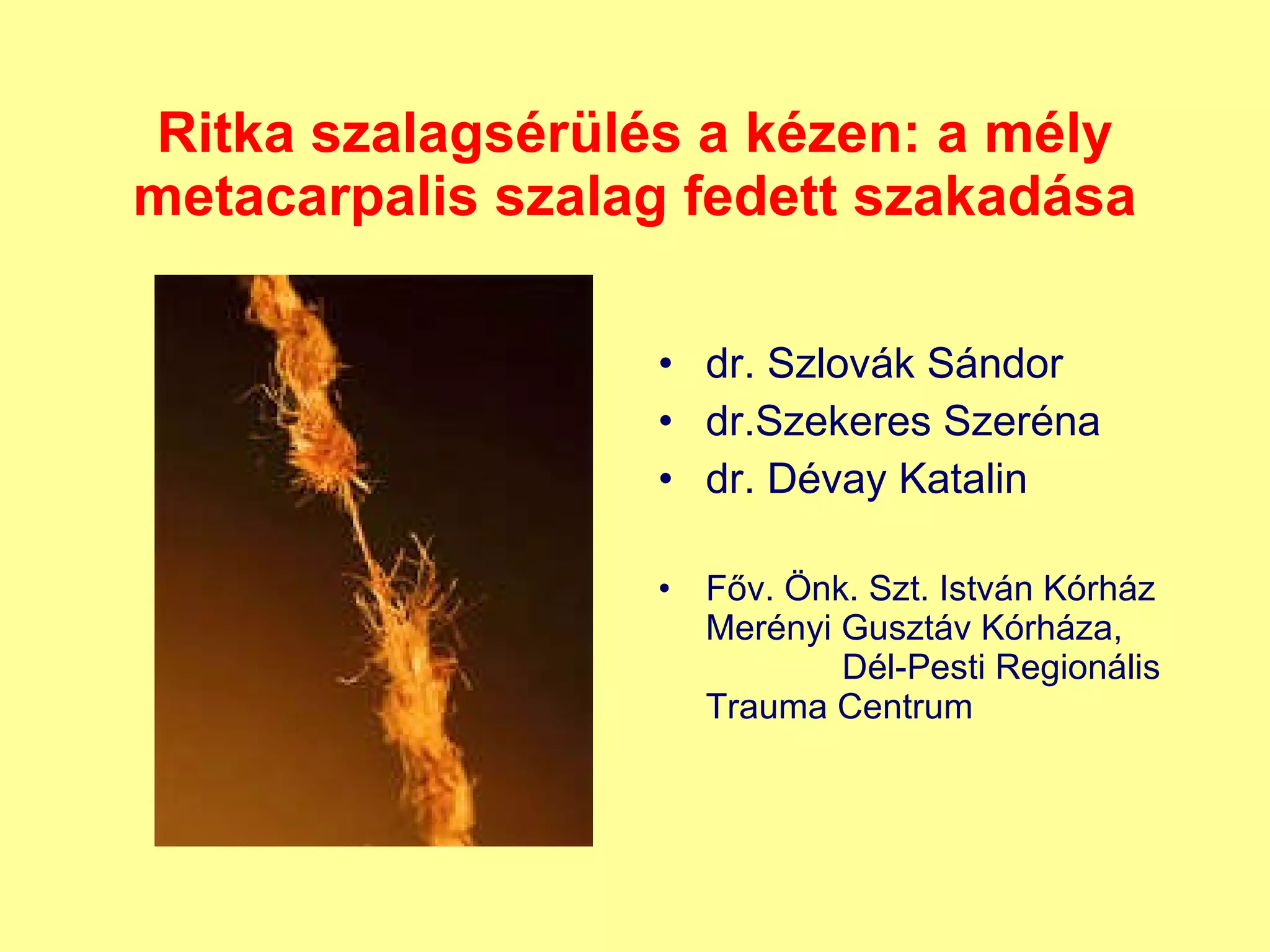 Ritka szalagsérülés a kézen: a mély metacarpalis szalag fedett szakadása

• dr. Szlovák Sándor
• dr.Szekeres Szeréna
• dr. Dévay Katalin

• Főv. Önk. Szt. István Kórház Merényi Gusztáv Kórháza, Dél-Pesti Regionális Trauma Centrum